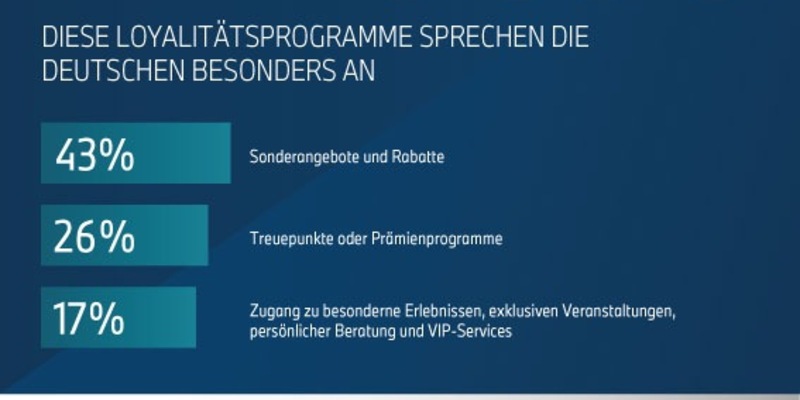 DIESE LOYALITÄTSPROGRAMME SPRECHEN DIE DEUTSCHEN BESONDERS AN

43%

Sonderangebote und Rabatte

26%

Treuepunkte oder Prämienprogramme

17%

Zugang zu besonderne Erlebnissen, exklusiven Veranstaltungen, persönlicher Beratung und VIP-Services